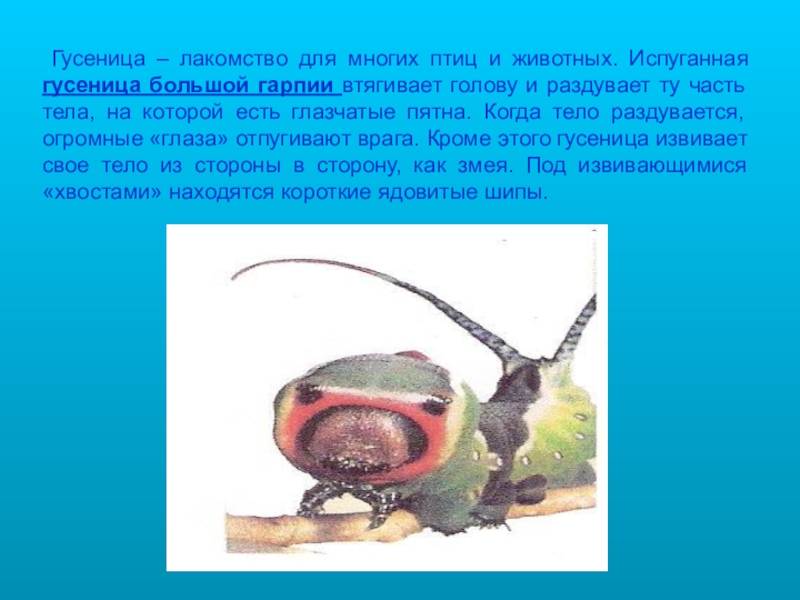 Гусеница – лакомство для многих птиц и животных. Испуганная гусеница большой гарпии втягивает голову и раздувает ту часть тела, на которой есть глазчатые пятна. Когда тело раздувается, огромные «глаза» отпугивают врага. Кроме этого гусеница извивает свое тело из стороны в сторону, как змея. Под извивающимися «хвостами» находятся короткие ядовитые шипы.